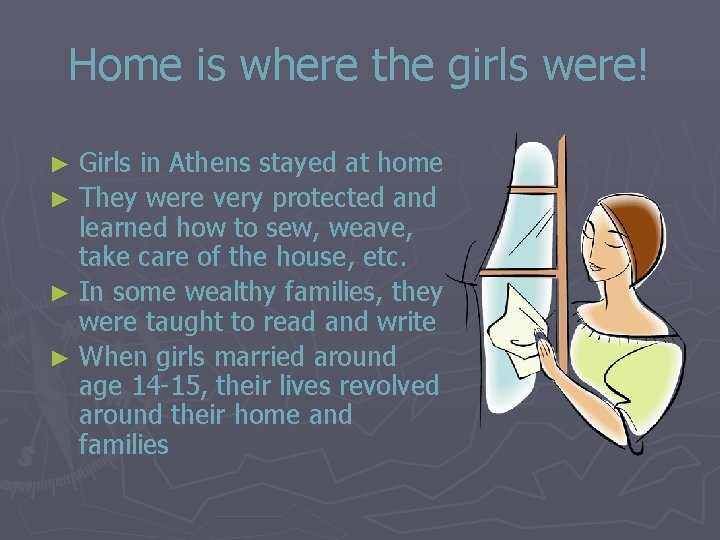 Home is where the girls were!

► Girls in Athens stayed at home
► They were very protected and learned how to sew, weave, take care of the house, etc.
► In some wealthy families, they were taught to read and write
► When girls married around age 14-15, their lives revolved around their home and families